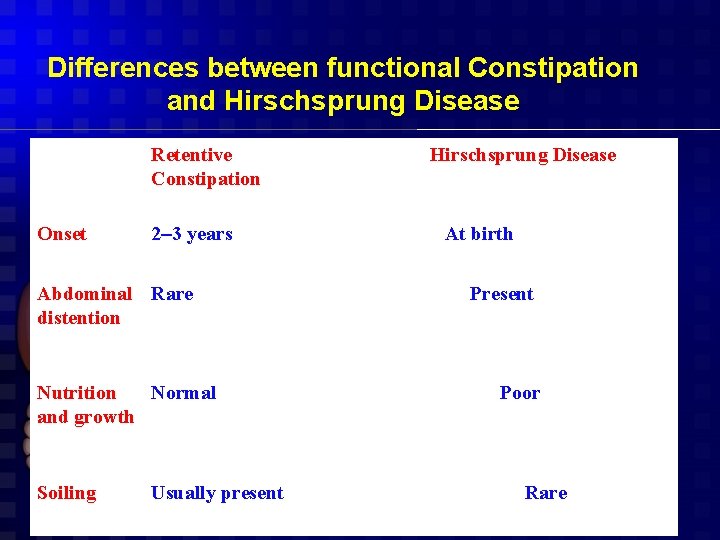 Differences between functional Constipation and Hirschsprung Disease

|  | Retentive Constipation | Hirschsprung Disease |
|---|---|---|
| Onset | 2–3 years | At birth |
| Abdominal distention | Rare | Present |
| Nutrition and growth | Normal | Poor |
| Soiling | Usually present | Rare |